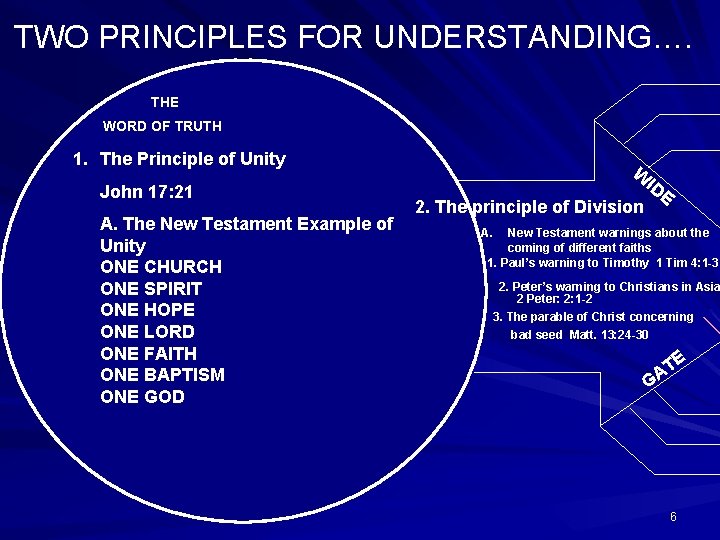 TWO PRINCIPLES FOR UNDERSTANDING….

THE

WORD OF TRUTH

1. The Principle of Unity

John 17:21

A. The New Testament Example of Unity

ONE CHURCH
ONE SPIRIT
ONE HOPE
ONE LORD
ONE FAITH
ONE BAPTISM
ONE GOD

WIDE

2. The principle of Division

A. New Testament warnings about the coming of different faiths

1. Paul's warning to Timothy 1 Tim 4:1-3

2. Peter's warning to Christians in Asia 2 Peter: 2:1-2

3. The parable of Christ concerning bad seed Matt. 13:24-30

GATE

6